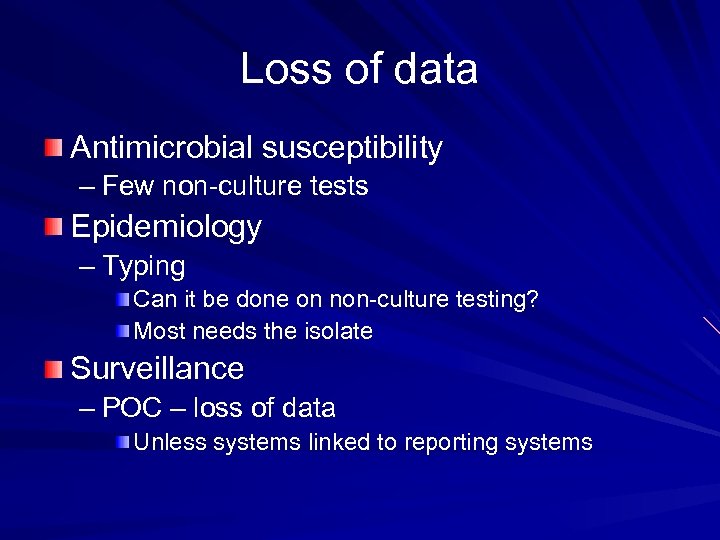 Loss of data

Antimicrobial susceptibility
– Few non-culture tests

Epidemiology
– Typing
Can it be done on non-culture testing?
Most needs the isolate

Surveillance
– POC – loss of data
Unless systems linked to reporting systems